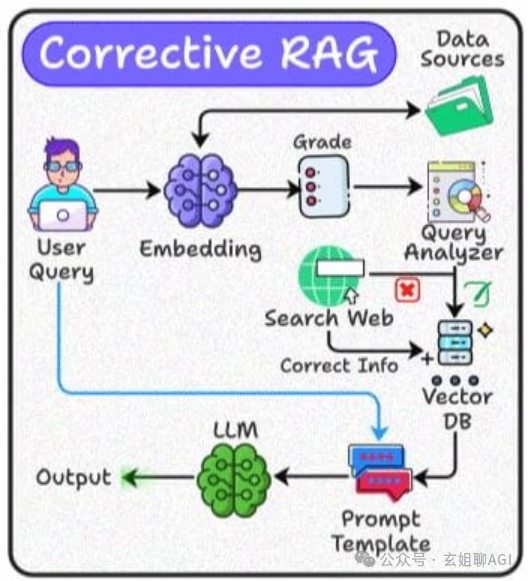 Corrective RAG

Data Sources

User Query

Embedding

Grade

Query Analyzer

Search Web

Correct Info

Vector DB

LLM

Output

Prompt Template

公众号 · 玄姐聊AGI